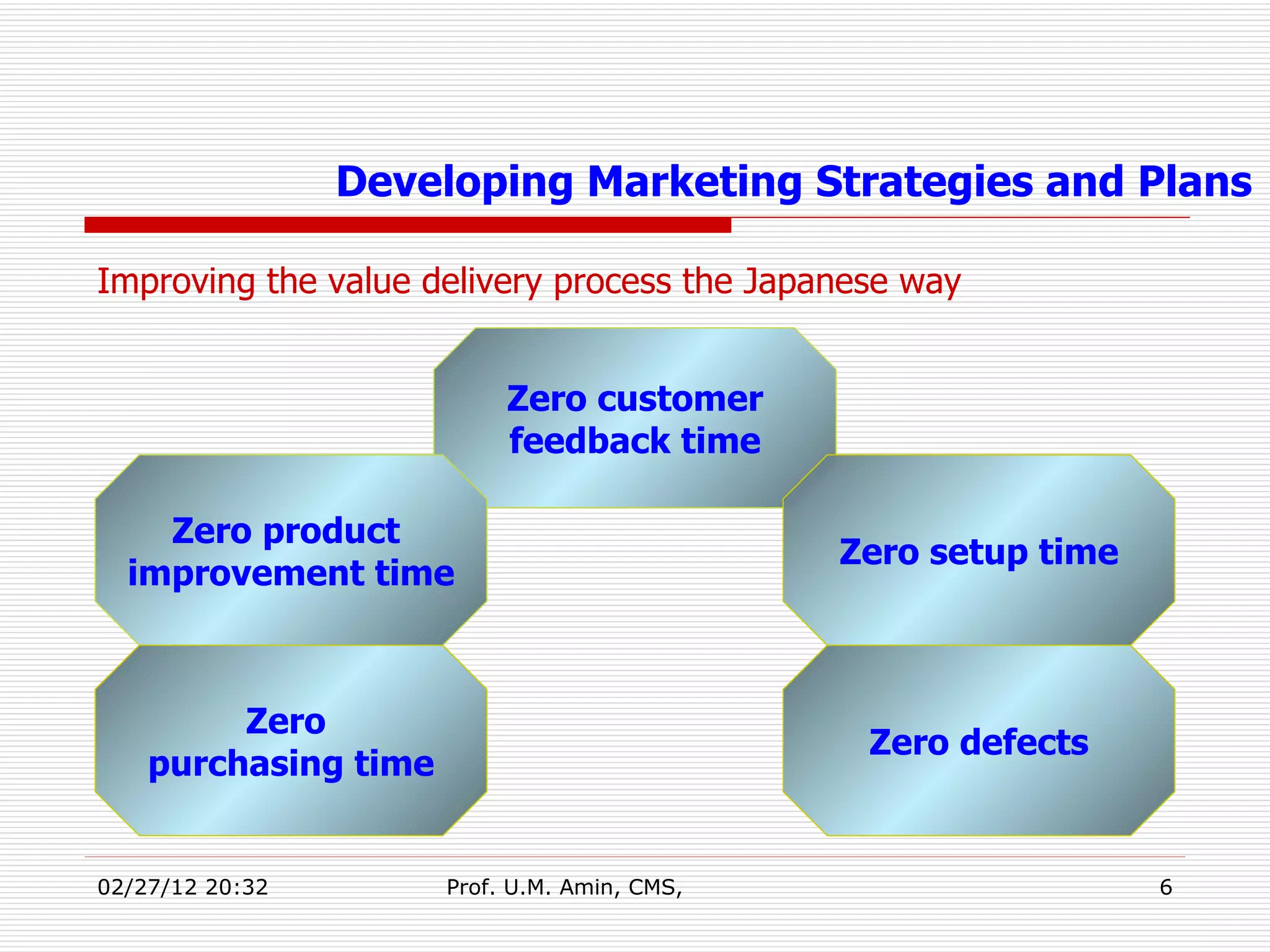 Developing Marketing Strategies and Plans

Improving the value delivery process the Japanese way

Zero customer feedback time

Zero product improvement time

Zero setup time

Zero purchasing time

Zero defects

02/27/12 20:32

Prof. U.M. Amin, CMS,

6